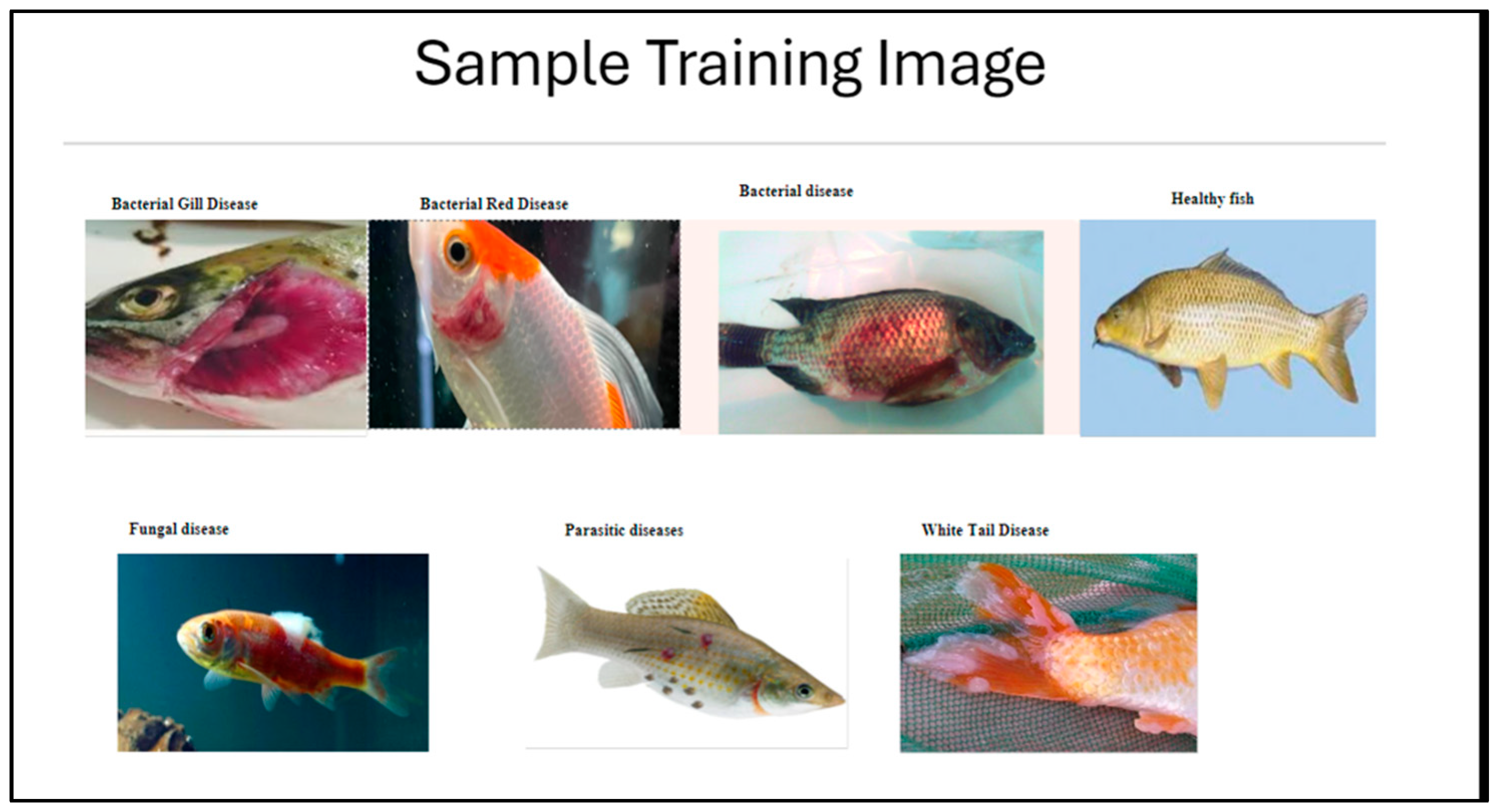 Sample Training Image

Bacterial Gill Disease

Bacterial Red Disease

Bacterial disease

Healthy fish

Fungal disease

Parasitic diseases

White Tail Disease